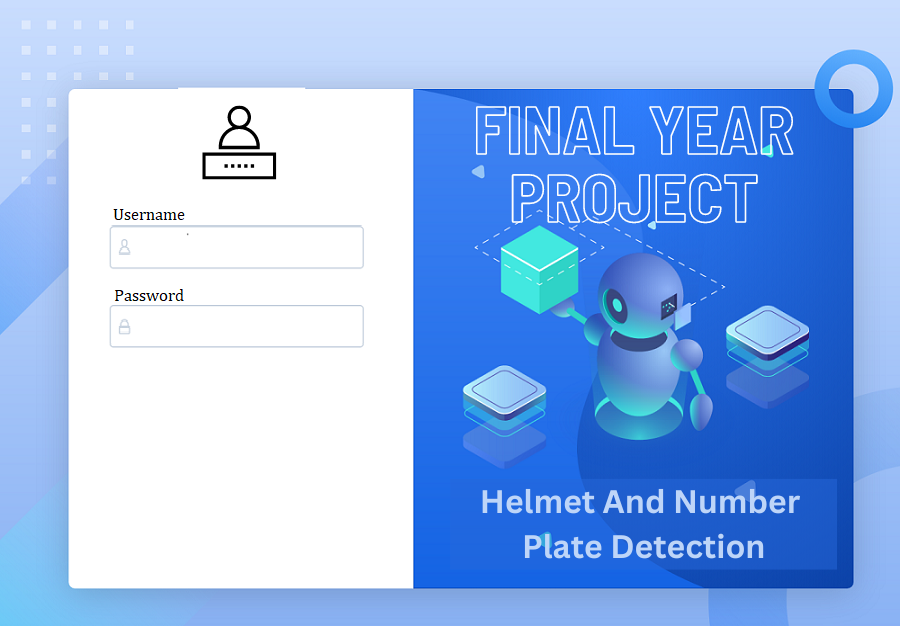 Username

Password

FINAL YEAR PROJECT

Helmet And Number Plate Detection